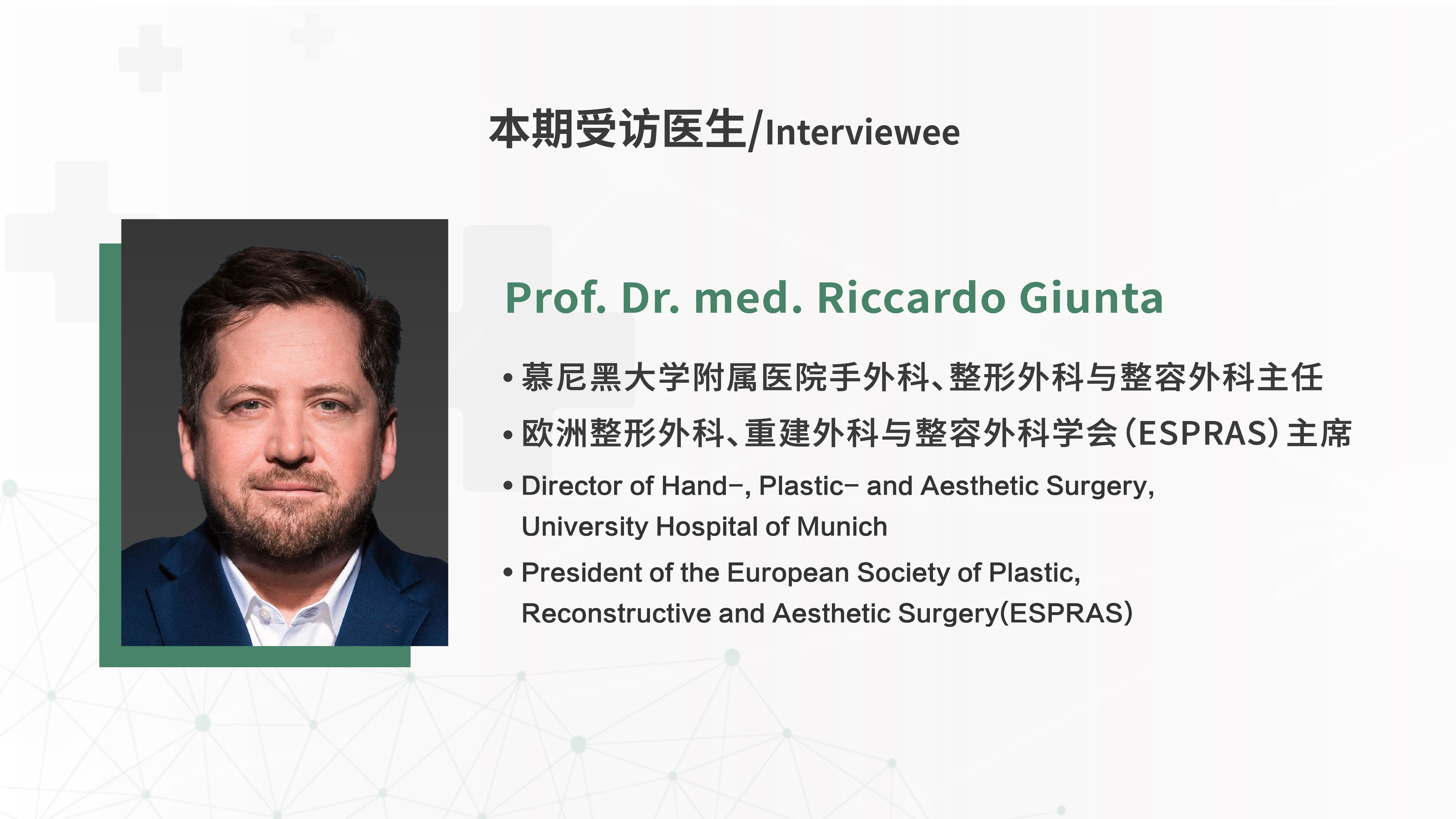 本期受访医生/Interviewee

Prof. Dr. med. Riccardo Giunta

• 慕尼黑大学附属医院手外科、整形外科与整容外科主任
• 欧洲整形外科、重建外科与整容外科学会（ESPRAS）主席
• Director of Hand-, Plastic- and Aesthetic Surgery, University Hospital of Munich
• President of the European Society of Plastic, Reconstructive and Aesthetic Surgery(ESPRAS)